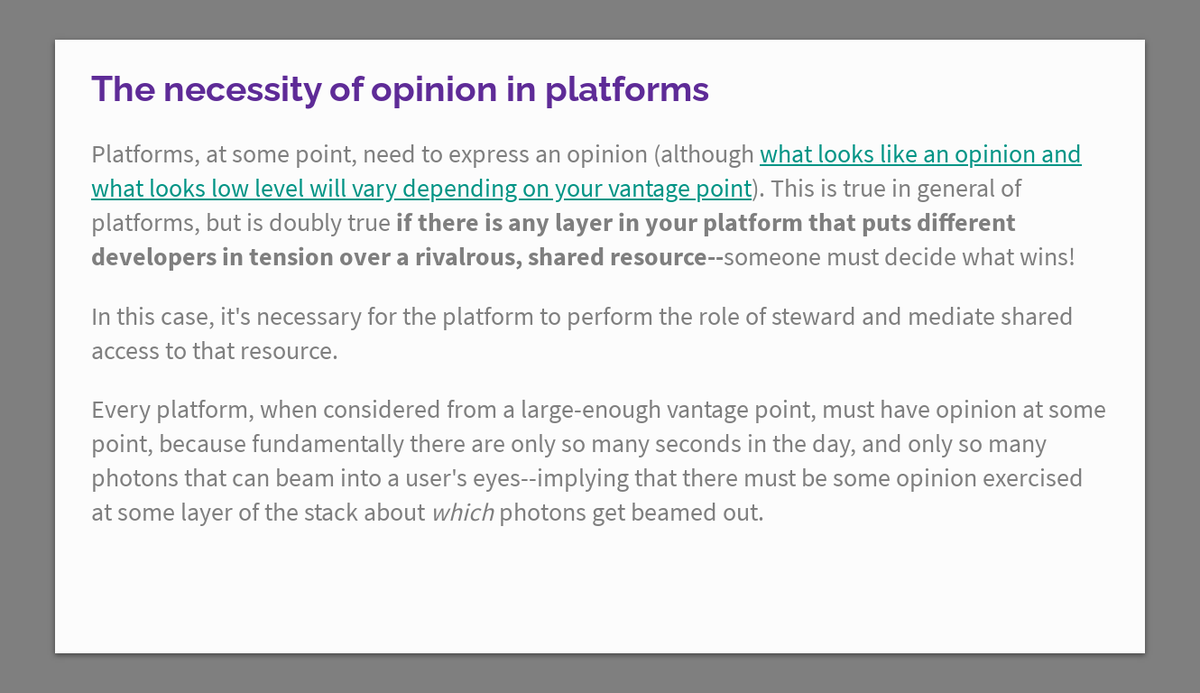 The necessity of opinion in platforms

Platforms, at some point, need to express an opinion (although what looks like an opinion and what looks low level will vary depending on your vantage point). This is true in general of platforms, but is doubly true if there is any layer in your platform that puts different developers in tension over a rivalrous, shared resource--someone must decide what wins!

In this case, it's necessary for the platform to perform the role of steward and mediate shared access to that resource.

Every platform, when considered from a large-enough vantage point, must have opinion at some point, because fundamentally there are only so many seconds in the day, and only so many photons that can beam into a user's eyes--implying that there must be some opinion exercised at some layer of the stack about which photons get beamed out.